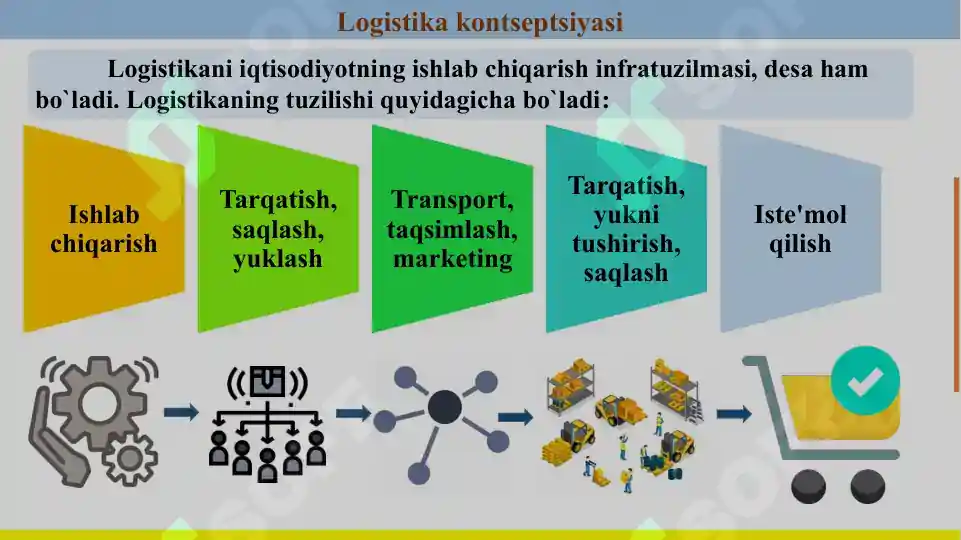 Logistika kontseptsiyasi

Logistikani iqtisodiyotning ishlab chiqarish infratuzilmasi, desa ham bo`ladi. Logistikaning tuzilishi quyidagicha bo`ladi:

Ishlab chiqarish

Tarqatish, saqlash, yuklash

Transport, taqsimlash, marketing

Tarqatish, yukni tushirish, saqlash

Iste'mol qilish